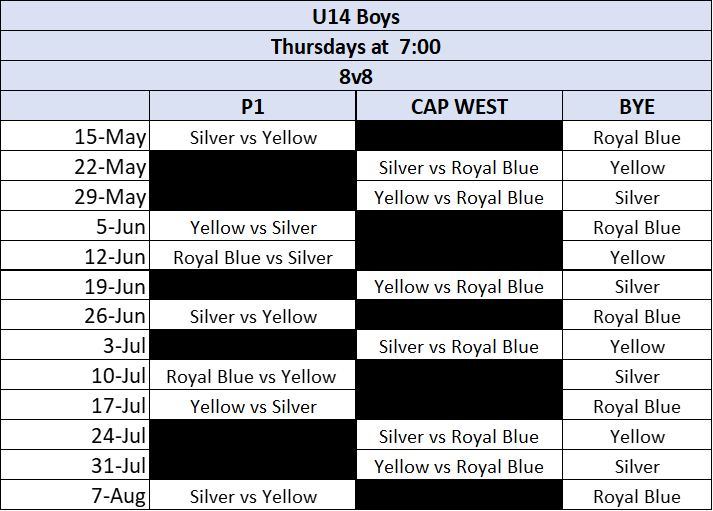 U14 Boys

Thursdays at 7:00

8v8

| | P1 | CAP WEST | BYE |
|---|---|---|---|
| 15-May | Silver vs Yellow | | Royal Blue |
| 22-May | | Silver vs Royal Blue | Yellow |
| 29-May | | Yellow vs Royal Blue | Silver |
| 5-Jun | Yellow vs Silver | | Royal Blue |
| 12-Jun | Royal Blue vs Silver | | Yellow |
| 19-Jun | | Yellow vs Royal Blue | Silver |
| 26-Jun | Silver vs Yellow | | Royal Blue |
| 3-Jul | | Silver vs Royal Blue | Yellow |
| 10-Jul | Royal Blue vs Yellow | | Silver |
| 17-Jul | Yellow vs Silver | | Royal Blue |
| 24-Jul | | Silver vs Royal Blue | Yellow |
| 31-Jul | | Yellow vs Royal Blue | Silver |
| 7-Aug | Silver vs Yellow | | Royal Blue |